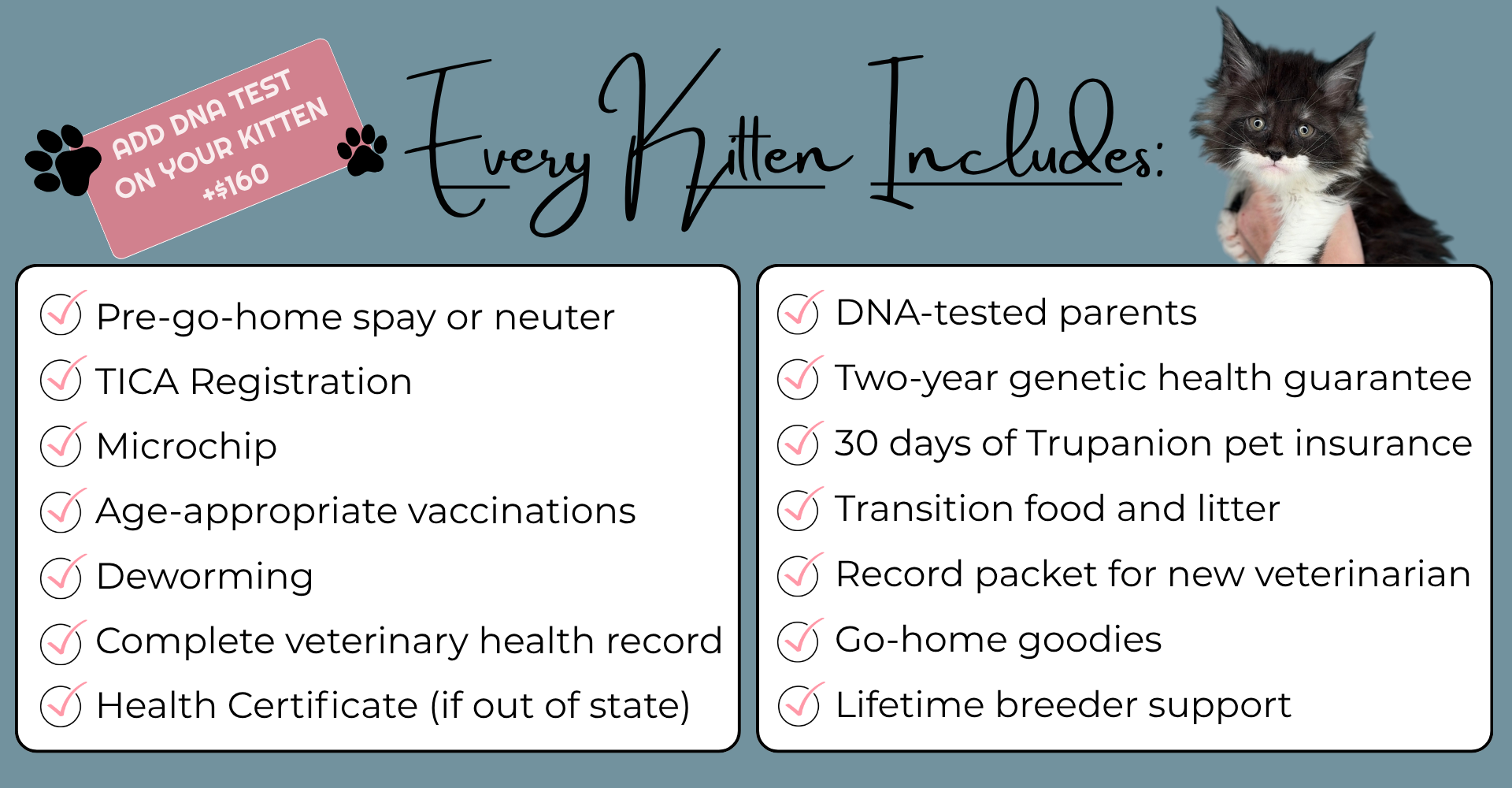 ADD DNA TEST ON YOUR KITTEN +$160

Every Kitten Includes:

Pre-go-home spay or neuter
TICA Registration
Microchip
Age-appropriate vaccinations
Deworming
Complete veterinary health record
Health Certificate (if out of state)

DNA-tested parents
Two-year genetic health guarantee
30 days of Trupanion pet insurance
Transition food and litter
Record packet for new veterinarian
Go-home goodies
Lifetime breeder support